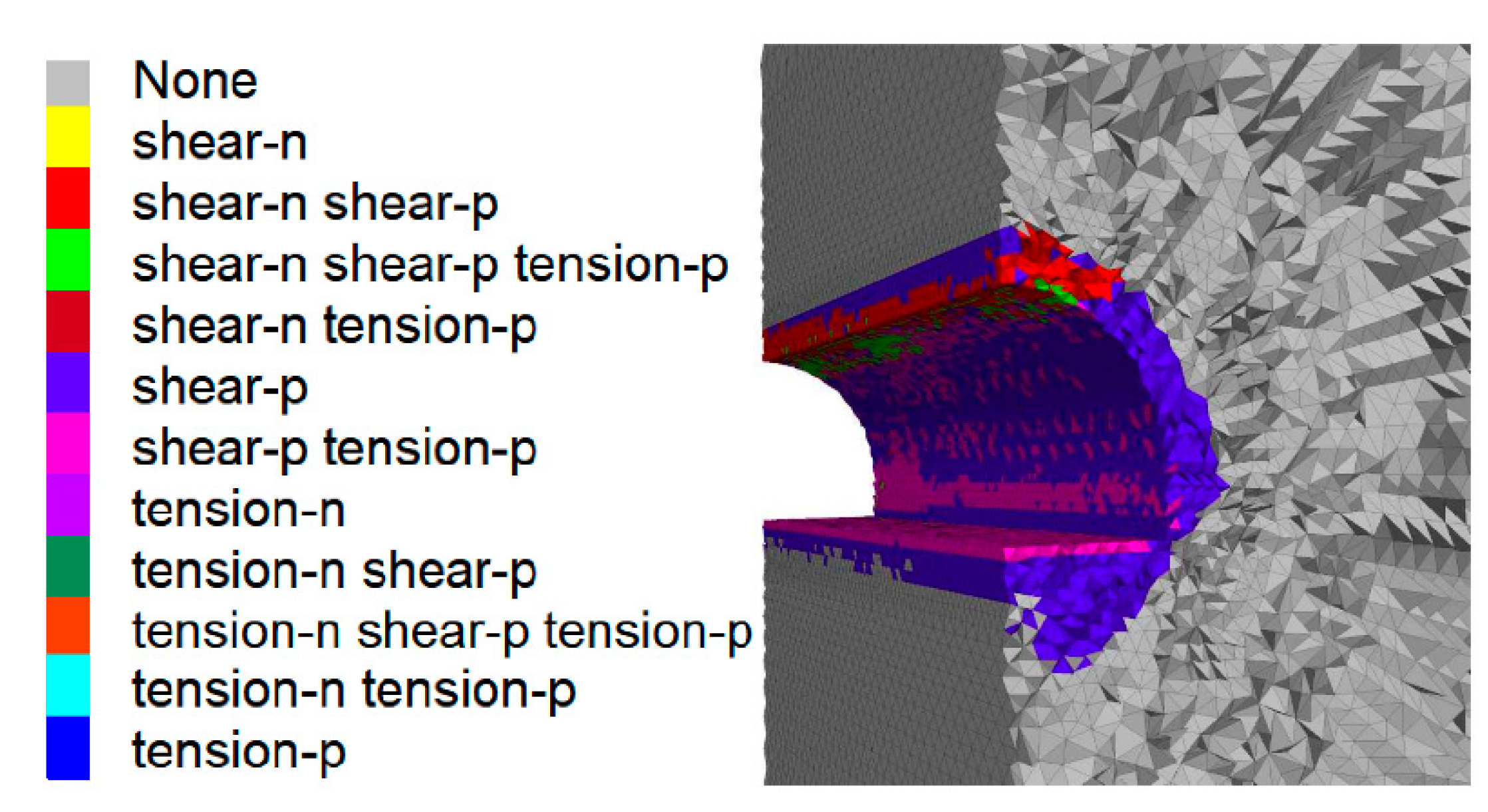 None
shear-n
shear-n shear-p
shear-n shear-p tension-p
shear-n tension-p
shear-p
shear-p tension-p
tension-n
tension-n shear-p
tension-n shear-p tension-p
tension-n tension-p
tension-p